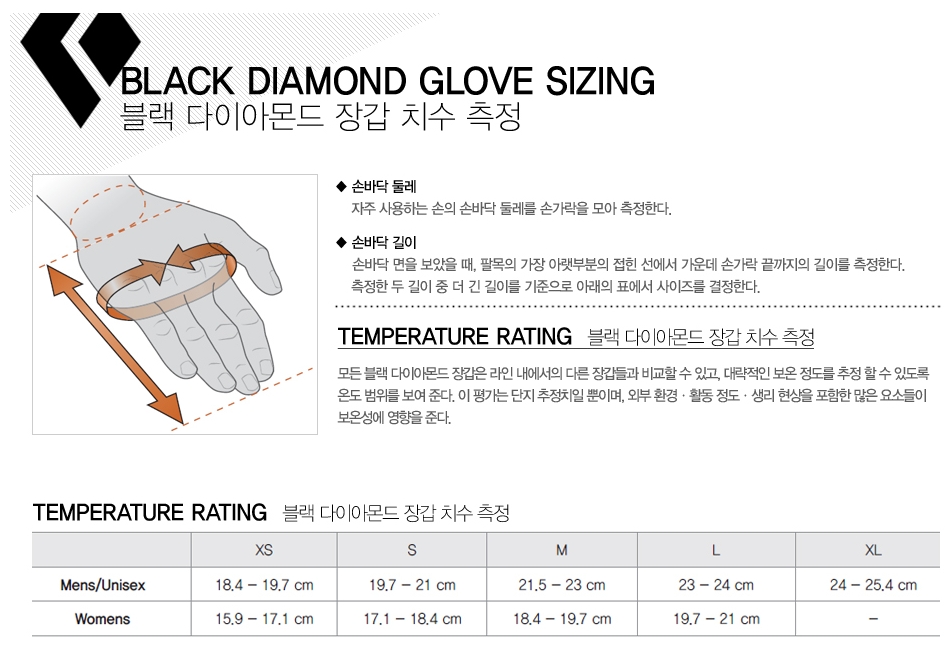 BLACK DIAMOND GLOVE SIZING
블랙 다이아몬드 장갑 치수 측정

◆ 손바닥 둘레
자주 사용하는 손의 손바닥 둘레를 손가락을 모아 측정한다.

◆ 손바닥 길이
손바닥 면을 보았을 때, 팔목의 가장 아랫부분의 접힌 선에서 가운데 손가락 끝까지의 길이를 측정한다. 측정한 두 길이 중 더 긴 길이를 기준으로 아래의 표에서 사이즈를 결정한다.

TEMPERATURE RATING 블랙 다이아몬드 장갑 치수 측정

모든 블랙 다이아몬드 장갑은 라인 내에서의 다른 장갑들과 비교할 수 있고, 대략적인 보온 정도를 추정 할 수 있도록 온도 범위를 보여 준다. 이 평가는 단지 추정치일 뿐이며, 외부 환경 · 활동 정도 · 생리 현상을 포함한 많은 요소들이 보온성에 영향을 준다.

TEMPERATURE RATING 블랙 다이아몬드 장갑 치수 측정

| | XS | S | M | L | XL |
|---|---|---|---|---|---|
| Mens/Unisex | 18.4 – 19.7 cm | 19.7 – 21 cm | 21.5 – 23 cm | 23 – 24 cm | 24 – 25.4 cm |
| Womens | 15.9 – 17.1 cm | 17.1 – 18.4 cm | 18.4 – 19.7 cm | 19.7 – 21 cm | – |